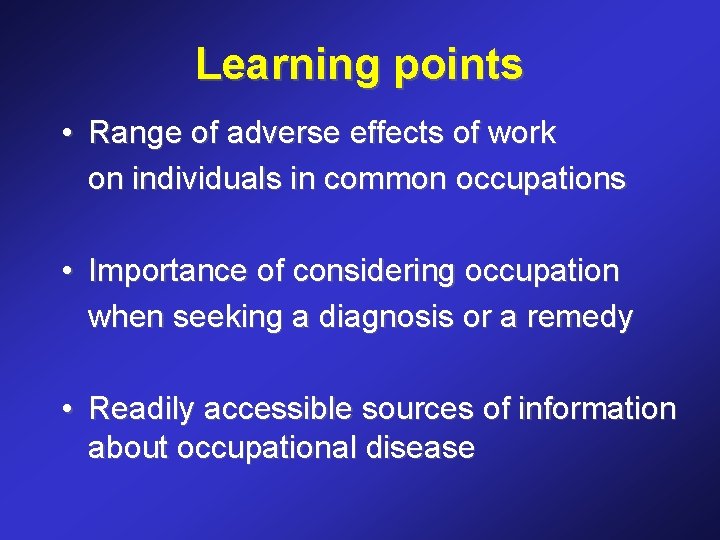 Learning points

• Range of adverse effects of work on individuals in common occupations

• Importance of considering occupation when seeking a diagnosis or a remedy

• Readily accessible sources of information about occupational disease